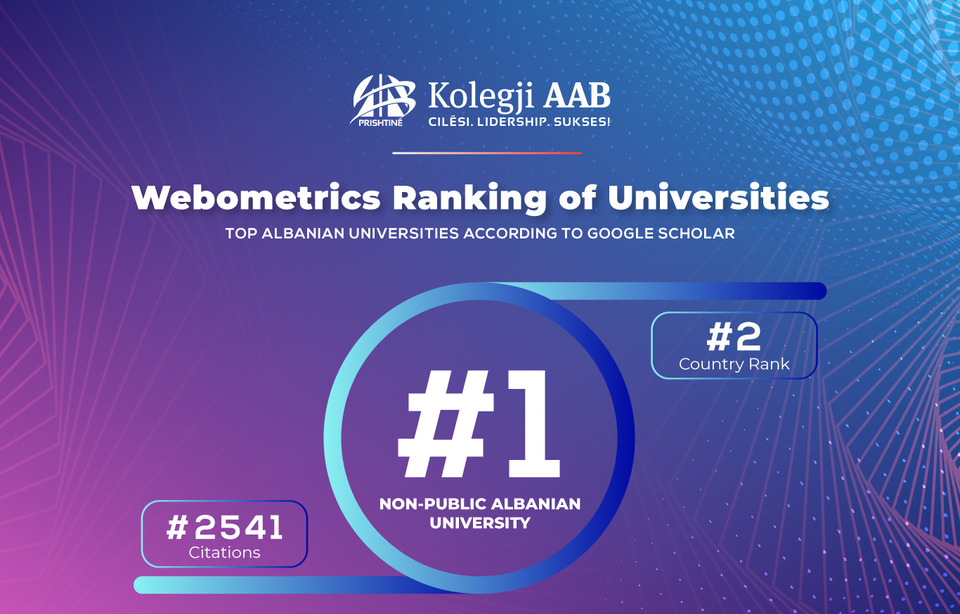 PRISHTINË
Kolegji AAB
CILËSI. LIDERSHIP. SUKSES!

Webometrics Ranking of Universities

TOP ALBANIAN UNIVERSITIES ACCORDING TO GOOGLE SCHOLAR

#2
Country Rank

#1
NON-PUBLIC ALBANIAN UNIVERSITY

#2541
Citations